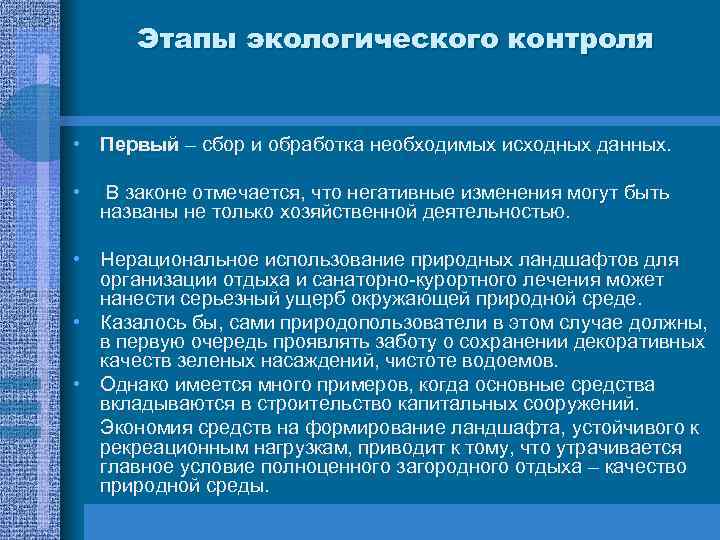 Этапы экологического контроля

• Первый – сбор и обработка необходимых исходных данных.

• В законе отмечается, что негативные изменения могут быть названы не только хозяйственной деятельностью.

• Нерациональное использование природных ландшафтов для организации отдыха и санаторно-курортного лечения может нанести серьезный ущерб окружающей природной среде.

• Казалось бы, сами природопользователи в этом случае должны, в первую очередь проявлять заботу о сохранении декоративных качеств зеленых насаждений, чистоте водоемов.

• Однако имеется много примеров, когда основные средства вкладываются в строительство капитальных сооружений.

Экономия средств на формирование ландшафта, устойчивого к рекреационным нагрузкам, приводит к тому, что утрачивается главное условие полноценного загородного отдыха – качество природной среды.